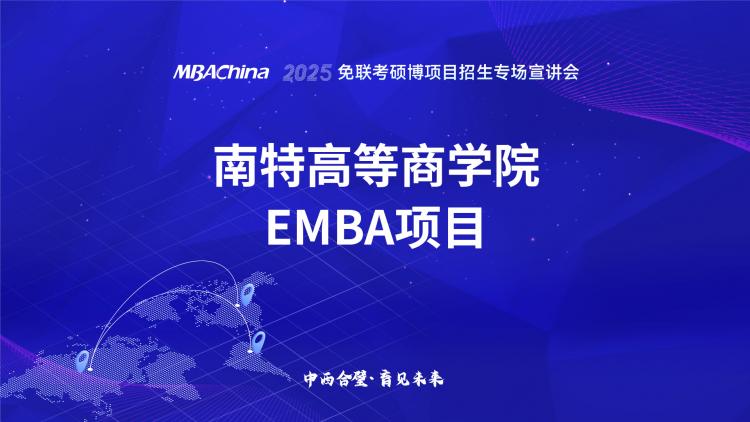 MBAChina 2025 免联考硕博项目招生专场宣讲会

南特高等商学院
EMBA项目

中西合璧·育见未来